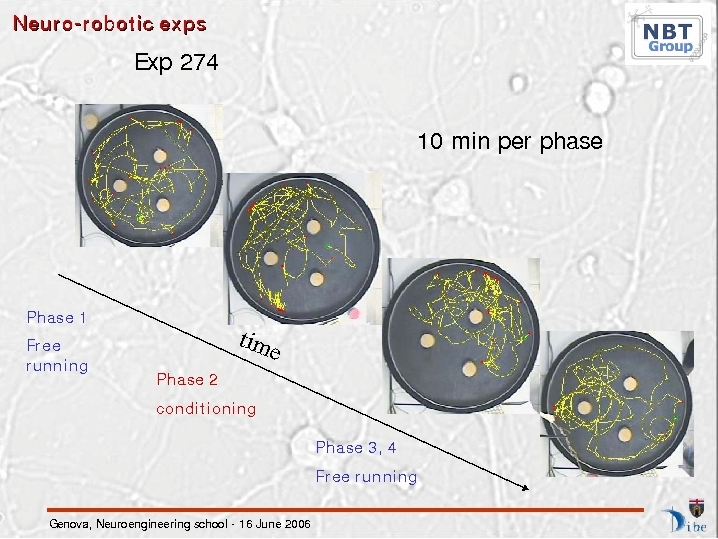 Neuro-robotic exps

NBT Group

Exp 274

10 min per phase

Phase 1

Free running

time

Phase 2

conditioning

Phase 3, 4

Free running

Genova, Neuroengineering school - 16 June 2006

Dibe